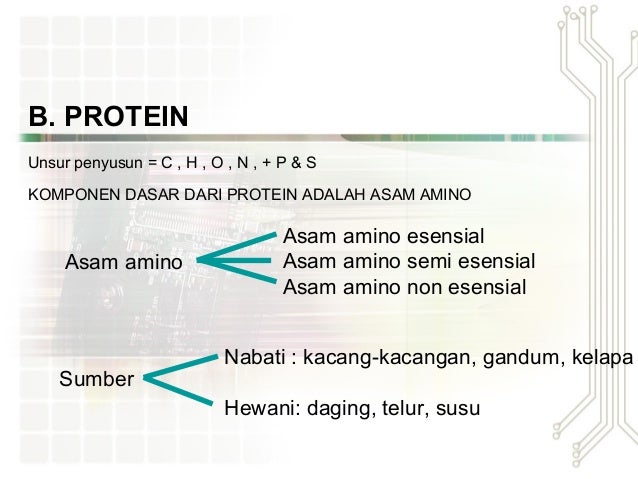 B. PROTEIN

Unsur penyusun = C , H , O , N , + P & S

KOMPONEN DASAR DARI PROTEIN ADALAH ASAM AMINO

Asam amino

Asam amino esensial
Asam amino semi esensial
Asam amino non esensial

Sumber

Nabati : kacang-kacangan, gandum, kelapa

Hewani: daging, telur, susu